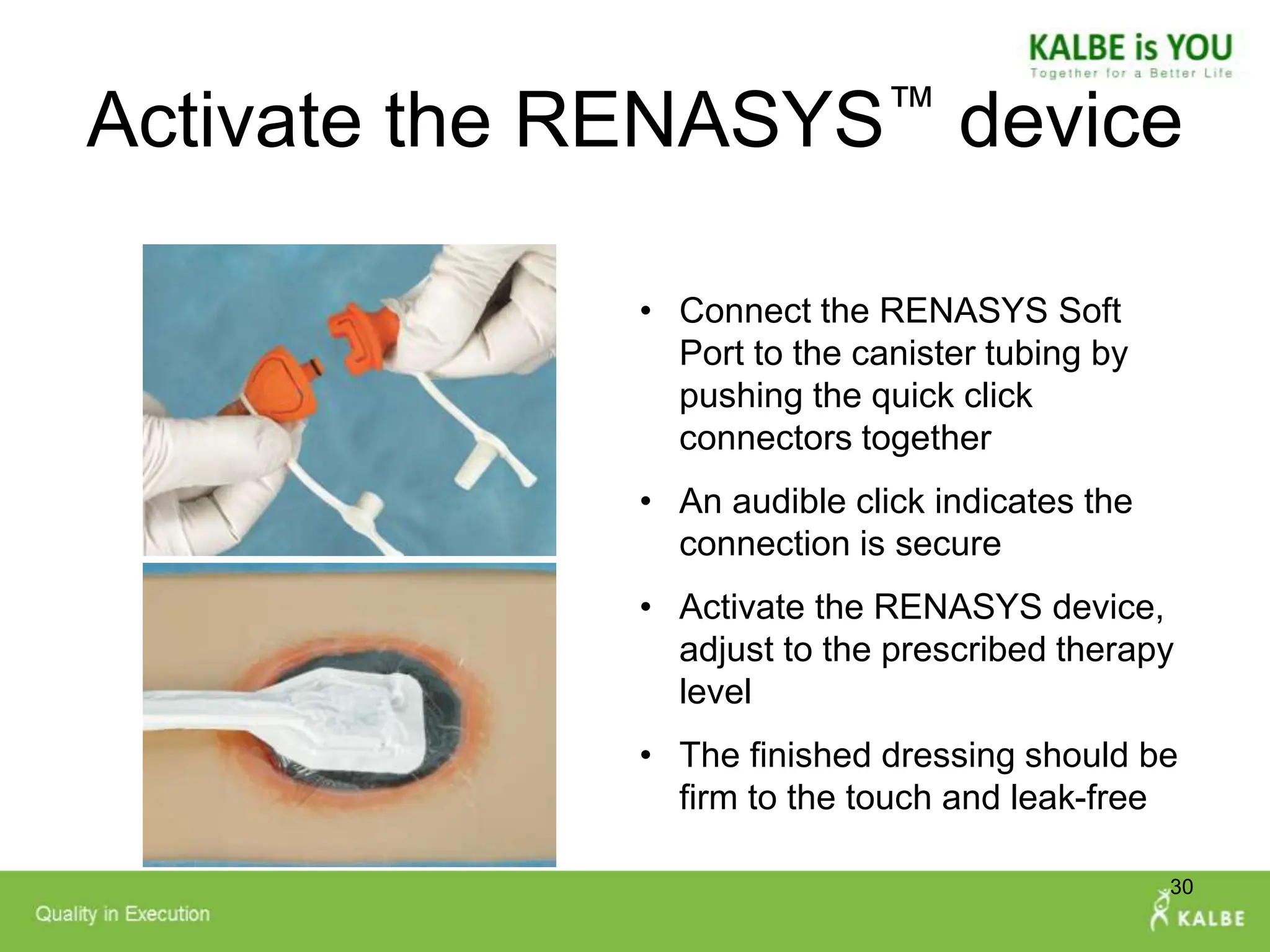 KALBE is YOU
Together for a Better Life

Activate the RENASYS™ device

• Connect the RENASYS Soft Port to the canister tubing by pushing the quick click connectors together

• An audible click indicates the connection is secure

• Activate the RENASYS device, adjust to the prescribed therapy level

• The finished dressing should be firm to the touch and leak-free

30

Quality in Execution

KALBE